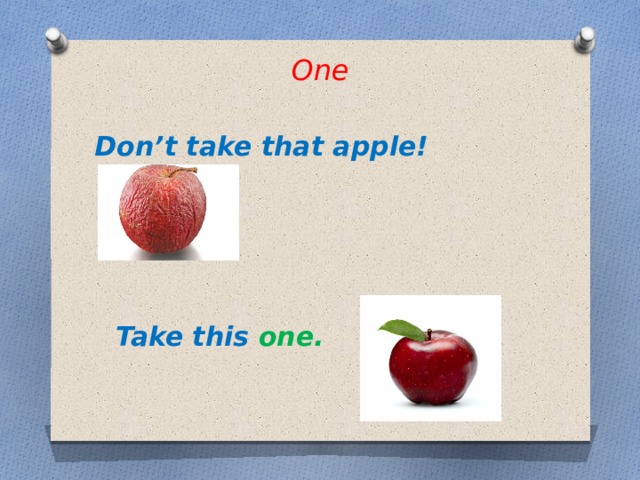 One

Don’t take that apple!

Take this one.